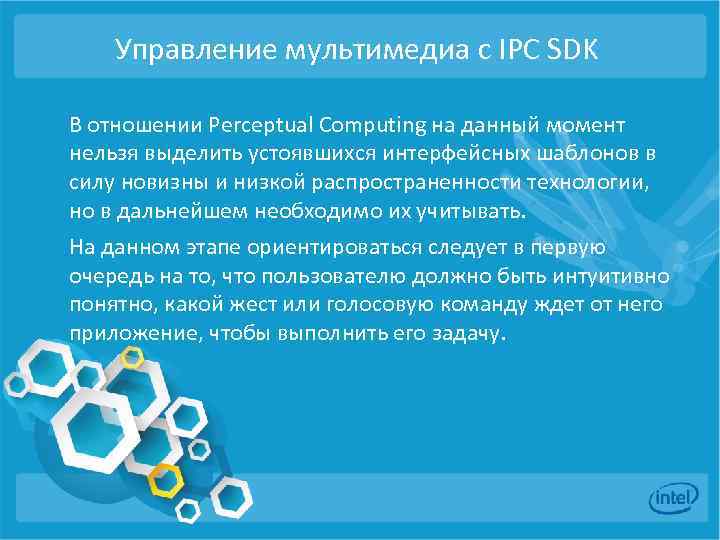 Управление мультимедиа с IPC SDK

В отношении Perceptual Computing на данный момент нельзя выделить устоявшихся интерфейсных шаблонов в силу новизны и низкой распространенности технологии, но в дальнейшем необходимо их учитывать.

На данном этапе ориентироваться следует в первую очередь на то, что пользователю должно быть интуитивно понятно, какой жест или голосовую команду ждет от него приложение, чтобы выполнить его задачу.

intel